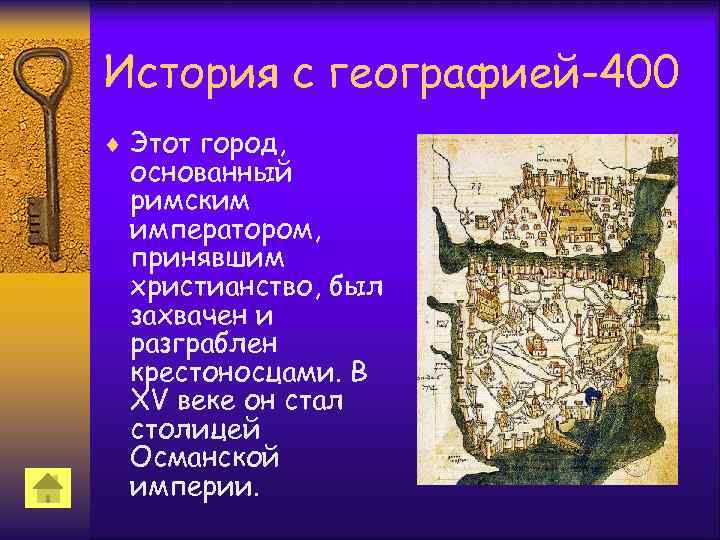 История с географией-400

Этот город, основанный римским императором, принявшим христианство, был захвачен и разграблен крестоносцами. В XV веке он стал столицей Османской империи.